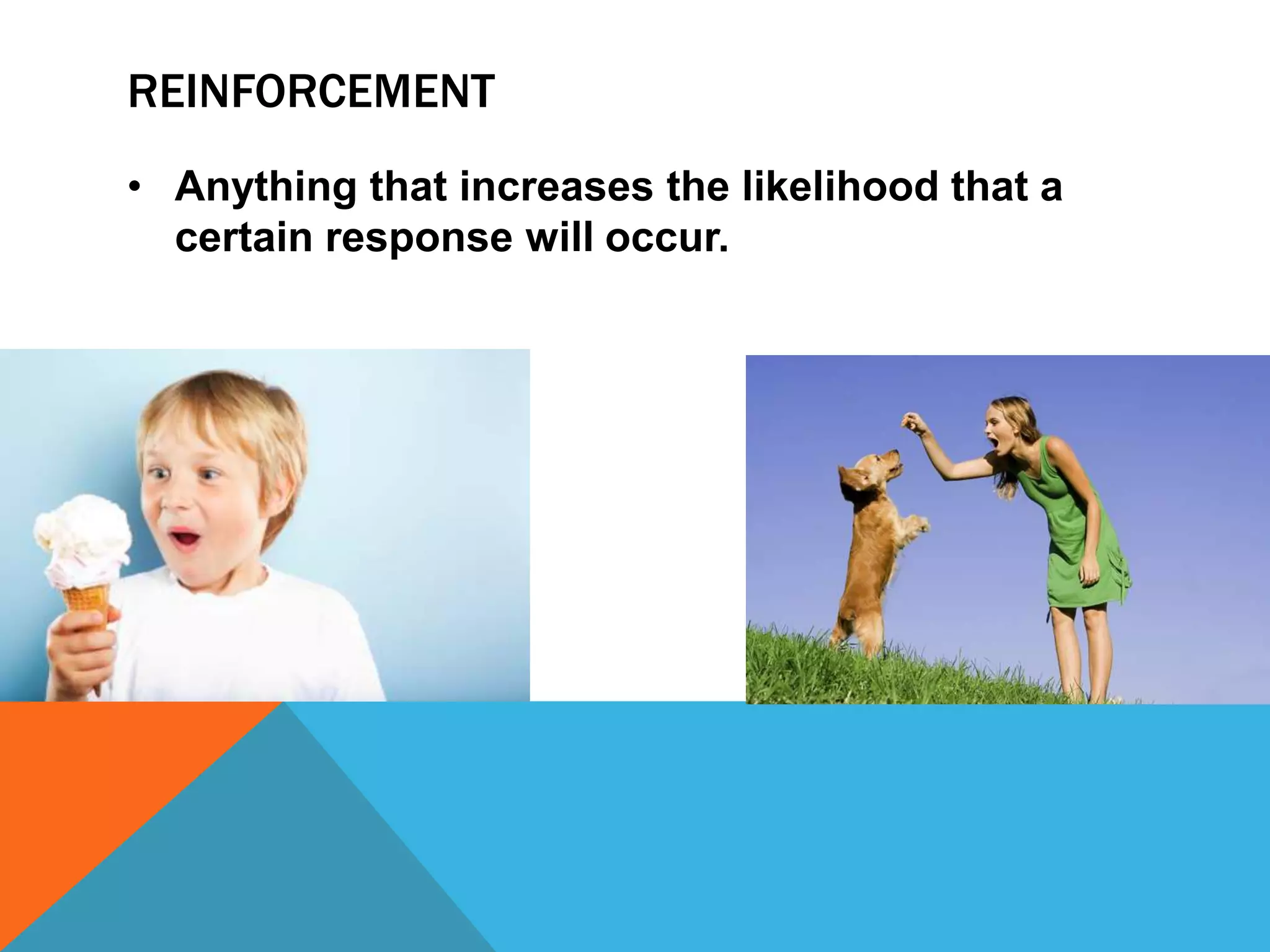 REINFORCEMENT

• Anything that increases the likelihood that a certain response will occur.